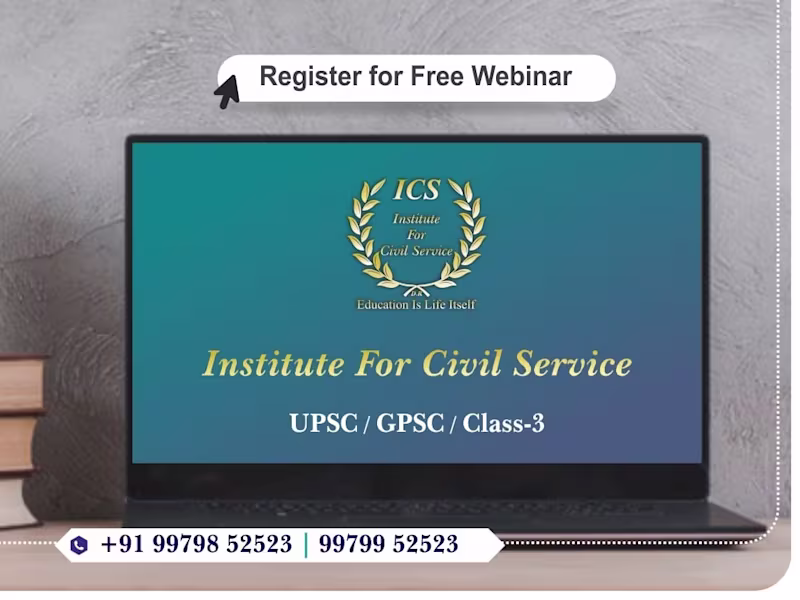 Register for Free Webinar

ICS
Institute For Civil Service

Education Is Life Itself

Institute For Civil Service

UPSC / GPSC / Class-3

+91 99798 52523 | 99799 52523